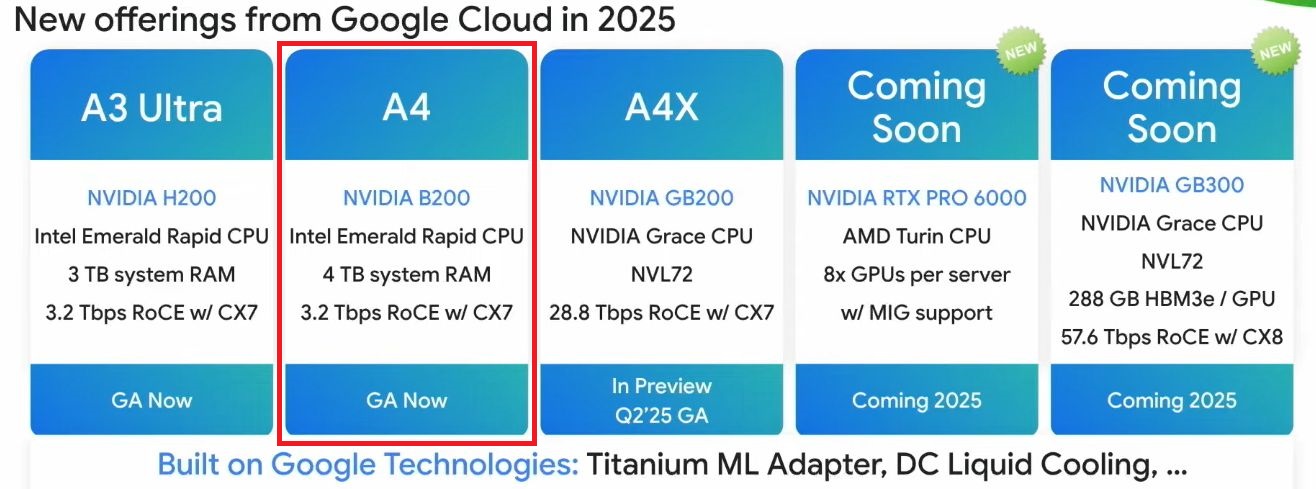 New offerings from Google Cloud in 2025

A3 Ultra

NVIDIA H200
Intel Emerald Rapid CPU
3 TB system RAM
3.2 Tbps RoCE w/ CX7

GA Now

A4

NVIDIA B200
Intel Emerald Rapid CPU
4 TB system RAM
3.2 Tbps RoCE w/ CX7

GA Now

A4X

NVIDIA GB200
NVIDIA Grace CPU
NVL72
28.8 Tbps RoCE w/ CX7

In Preview
Q2'25 GA

NEW

Coming Soon

NVIDIA RTX PRO 6000
AMD Turin CPU
8x GPUs per server
w/ MIG support

Coming 2025

NEW

Coming Soon

NVIDIA GB300
NVIDIA Grace CPU
NVL72
288 GB HBM3e / GPU
57.6 Tbps RoCE w/ CX8

Coming 2025

Built on Google Technologies: Titanium ML Adapter, DC Liquid Cooling, ...